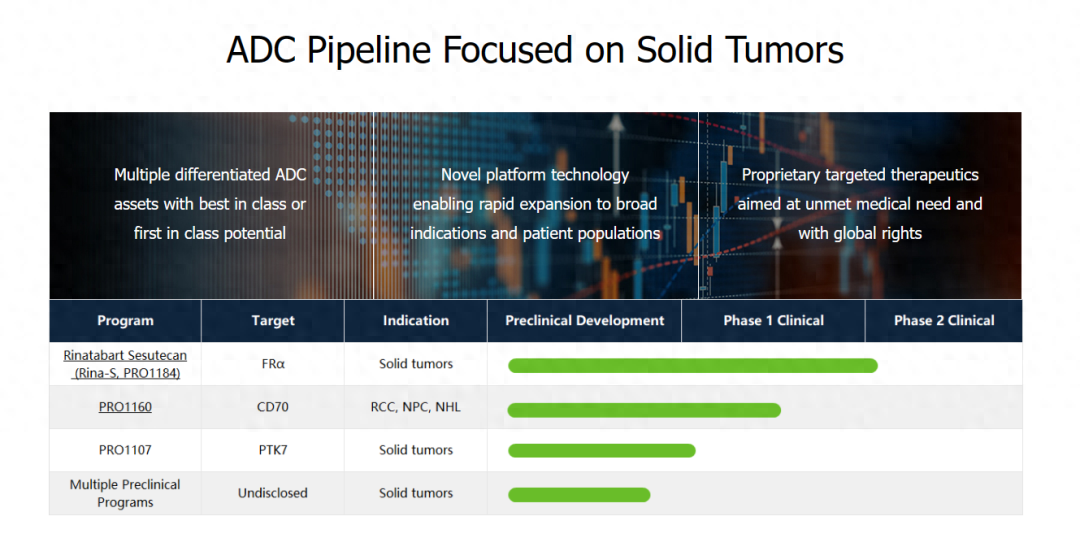 ADC Pipeline Focused on Solid Tumors

Multiple differentiated ADC assets with best in class or first in class potential

Novel platform technology enabling rapid expansion to broad indications and patient populations

Proprietary targeted therapeutics aimed at unmet medical need and with global rights

| Program | Target | Indication | Preclinical Development | Phase 1 Clinical | Phase 2 Clinical |
|---|---|---|---|---|---|
| Rinatabart Sesutecan (Rina-S, PRO1184) | FRα | Solid tumors | | | |
| PRO1160 | CD70 | RCC, NPC, NHL | | | |
| PRO1107 | PTK7 | Solid tumors | | | |
| Multiple Preclinical Programs | Undisclosed | Solid tumors | | | |